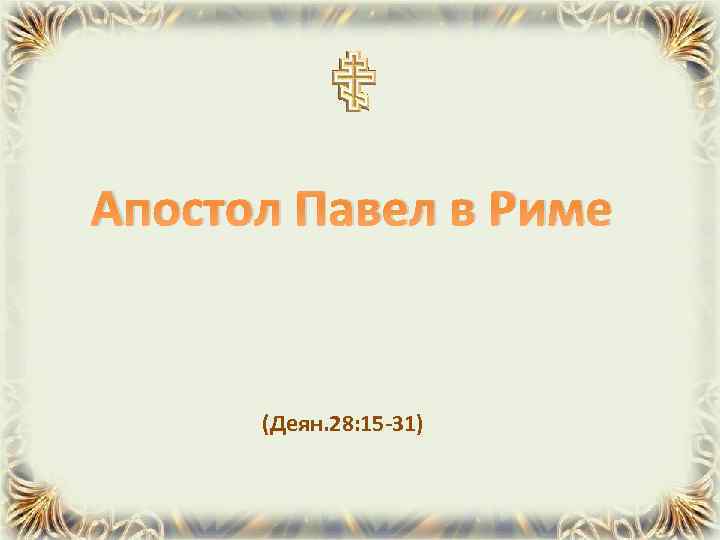 Апостол Павел в Риме

(Деян.28:15-31)